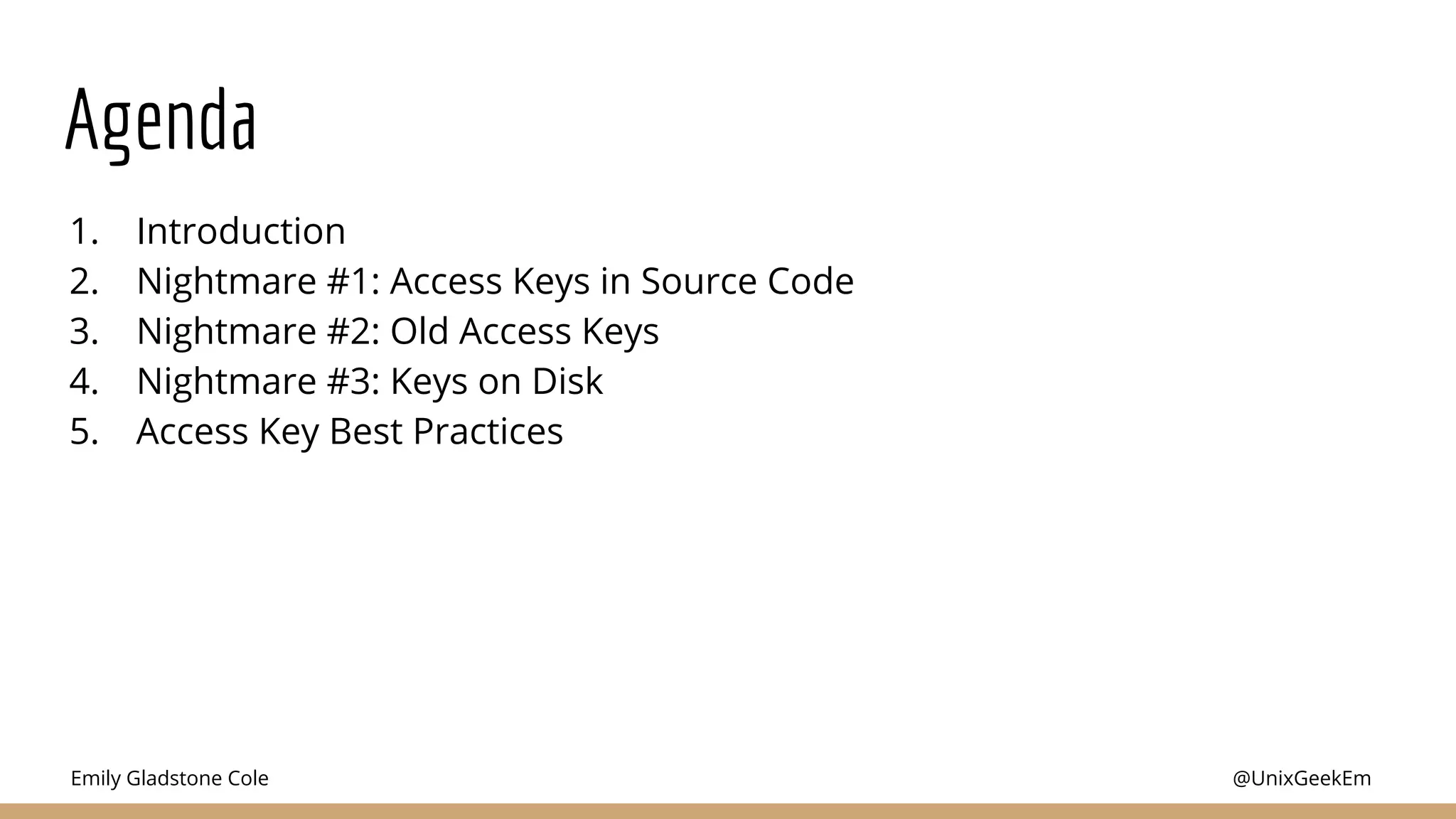 Agenda

1. Introduction
2. Nightmare #1: Access Keys in Source Code
3. Nightmare #2: Old Access Keys
4. Nightmare #3: Keys on Disk
5. Access Key Best Practices

Emily Gladstone Cole

@UnixGeekEm